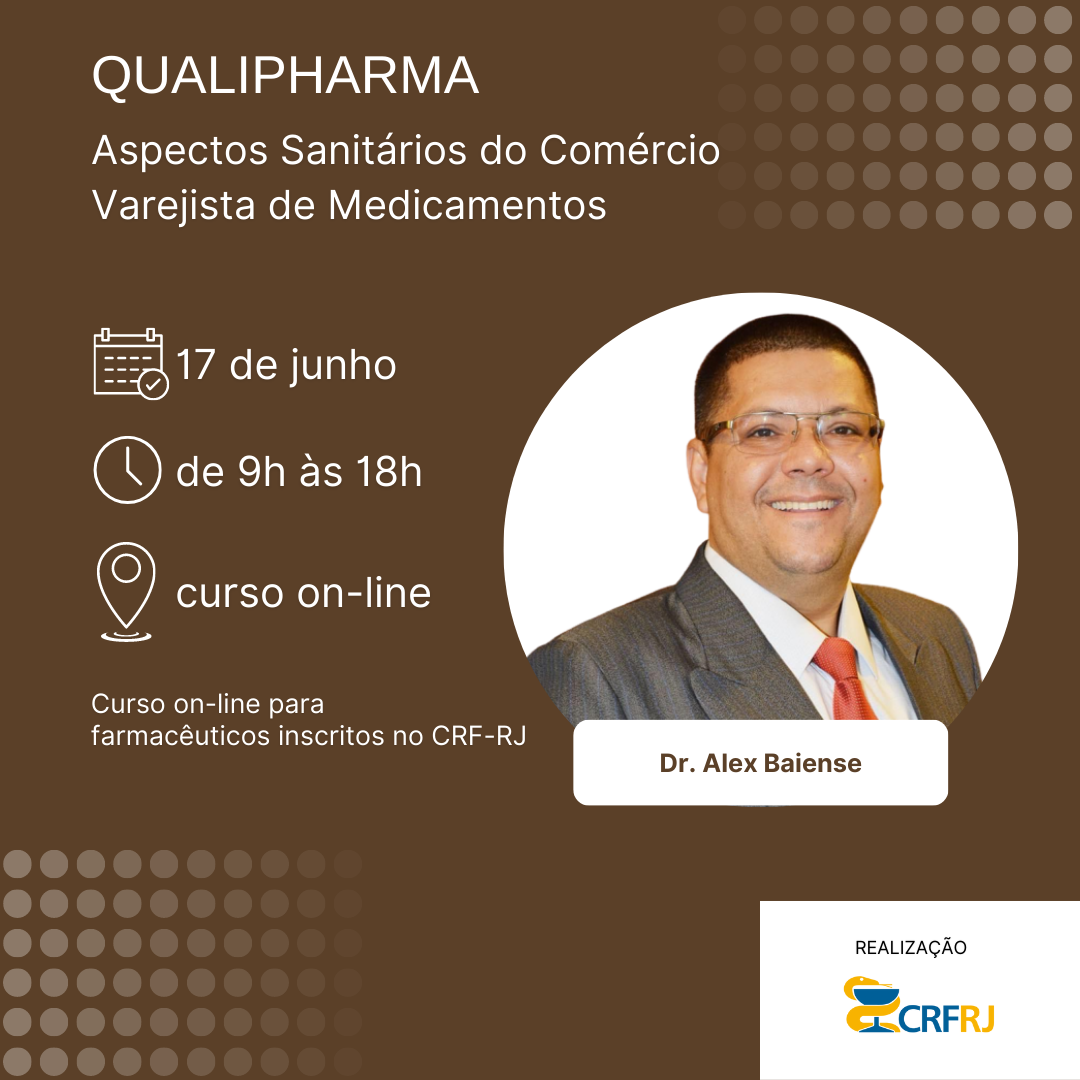 QUALIPHARMA

Aspectos Sanitários do Comércio Varejista de Medicamentos

17 de junho

de 9h às 18h

curso on-line

Curso on-line para farmacêuticos inscritos no CRF-RJ

Dr. Alex Baiense

REALIZAÇÃO

CRFRJ